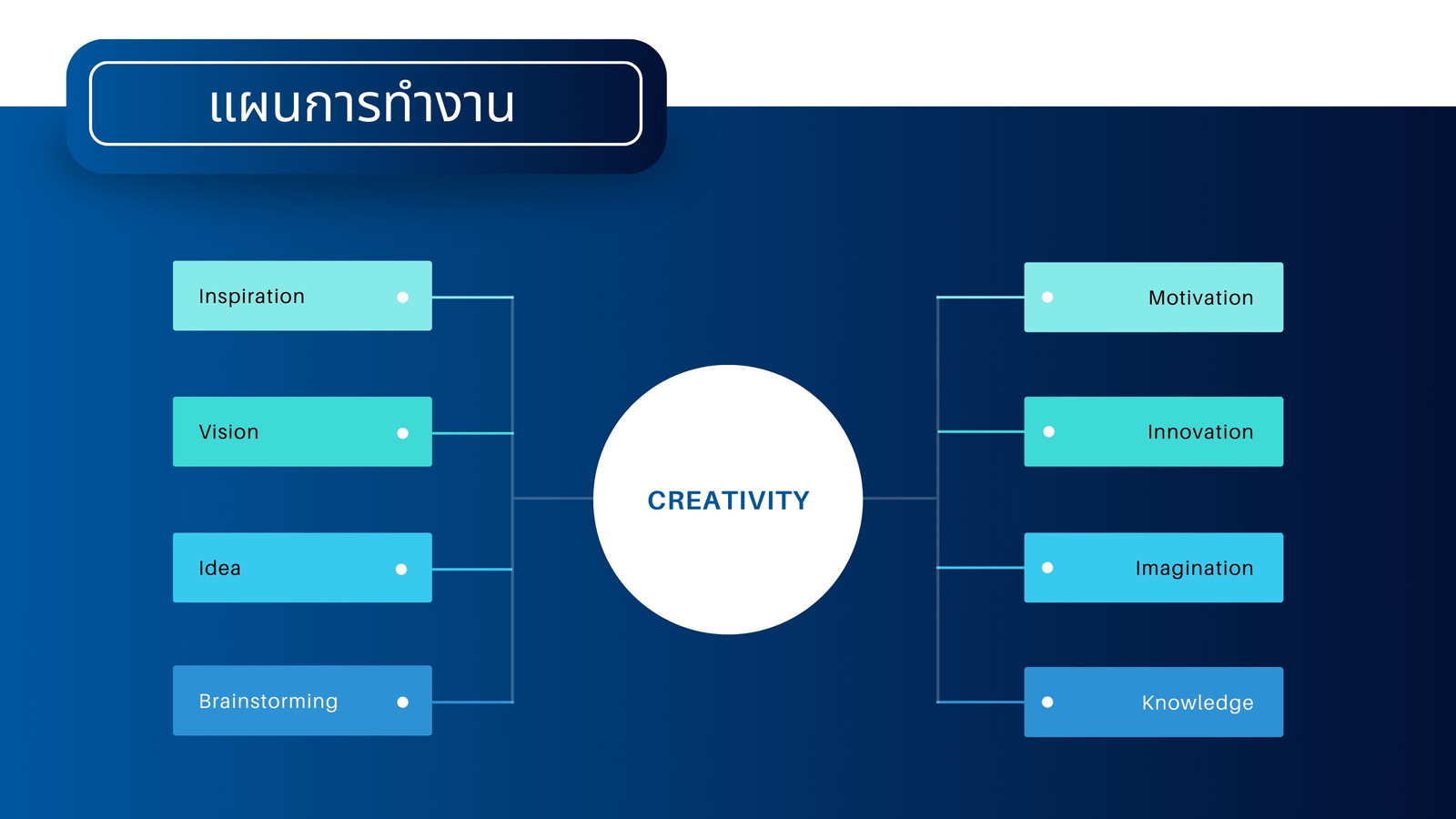 แผนการทำงาน

Inspiration

Vision

Idea

Brainstorming

CREATIVITY

Motivation

Innovation

Imagination

Knowledge